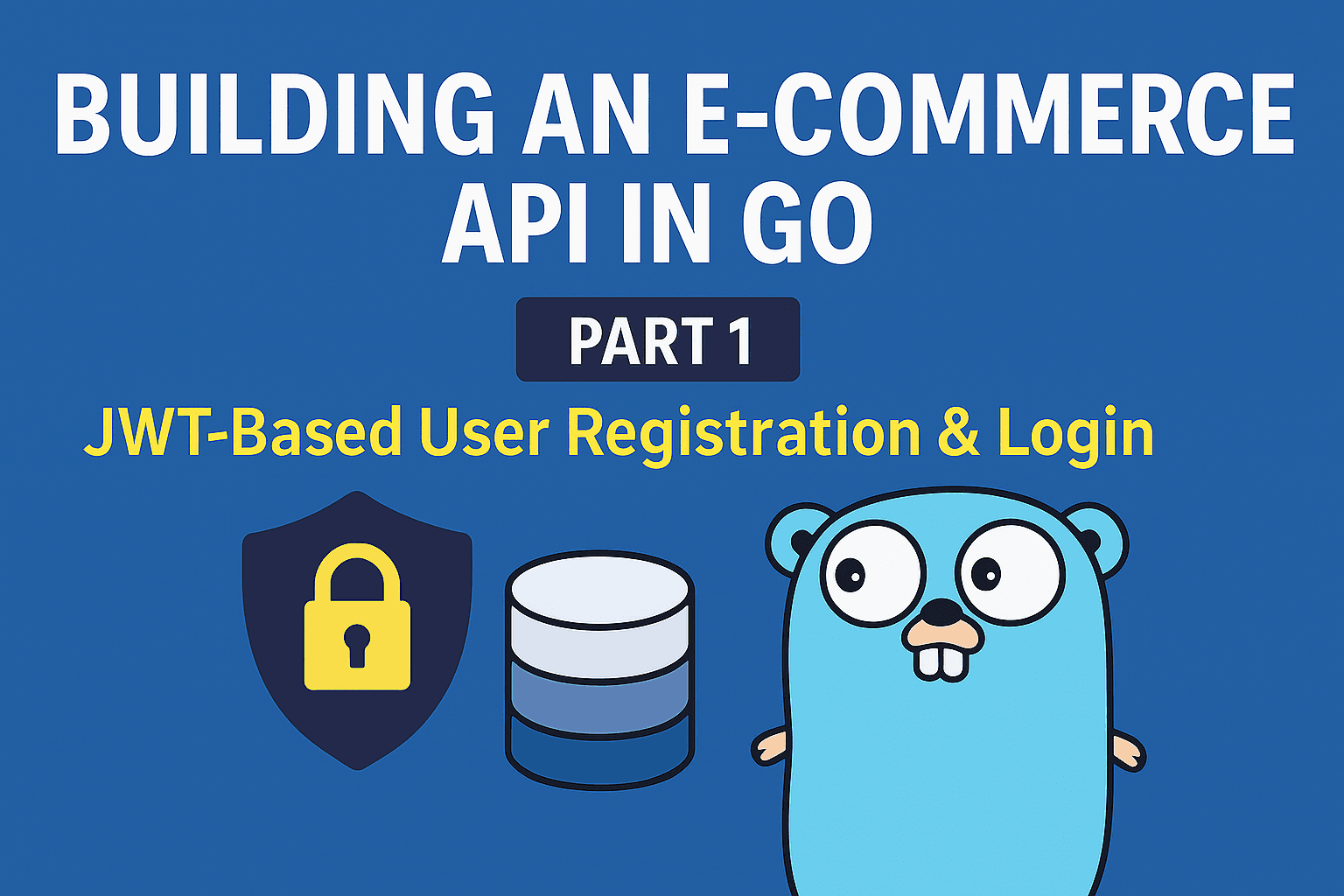 BUILDING AN E-COMMERCE API IN GO

PART 1

JWT-Based User Registration & Login